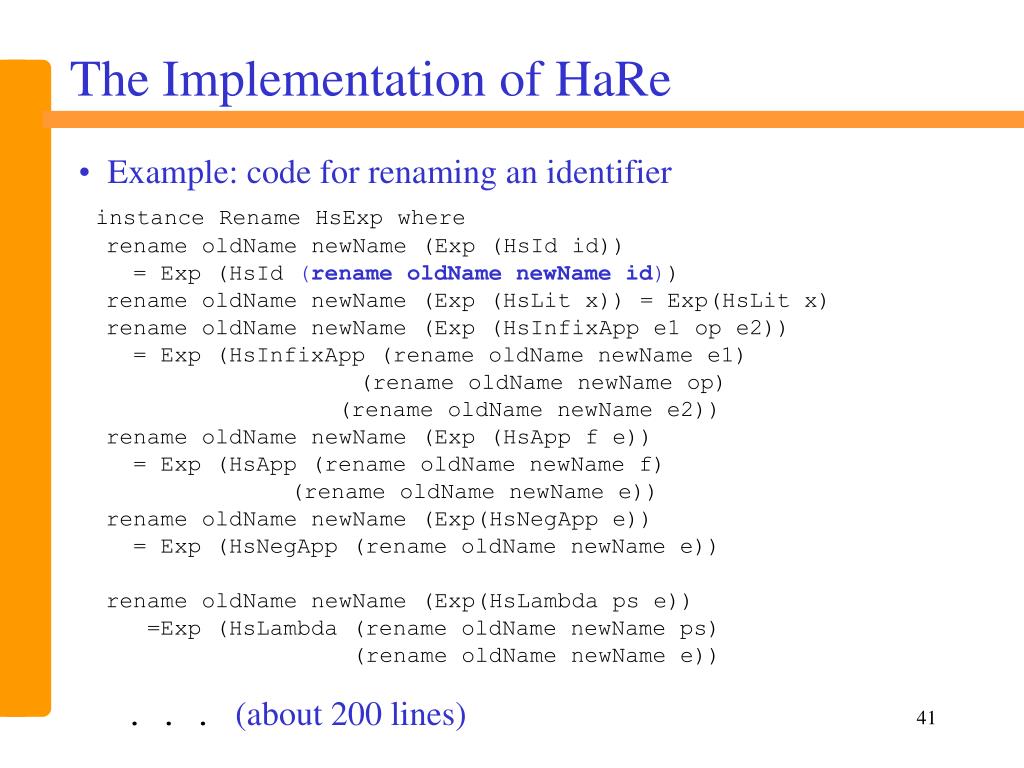 The Implementation of HaRe

• Example: code for renaming an identifier

instance Rename HsExp where
 rename oldName newName (Exp (HsId id))
   = Exp (HsId (rename oldName newName id))
 rename oldName newName (Exp (HsLit x)) = Exp(HsLit x)
 rename oldName newName (Exp (HsInfixApp e1 op e2))
   = Exp (HsInfixApp (rename oldName newName e1)
                     (rename oldName newName op)
                    (rename oldName newName e2))
 rename oldName newName (Exp (HsApp f e))
   = Exp (HsApp (rename oldName newName f)
              (rename oldName newName e))
 rename oldName newName (Exp(HsNegApp e))
   = Exp (HsNegApp (rename oldName newName e))

 rename oldName newName (Exp(HsLambda ps e))
    =Exp (HsLambda (rename oldName newName ps)
                   (rename oldName newName e))

. . . (about 200 lines)

41